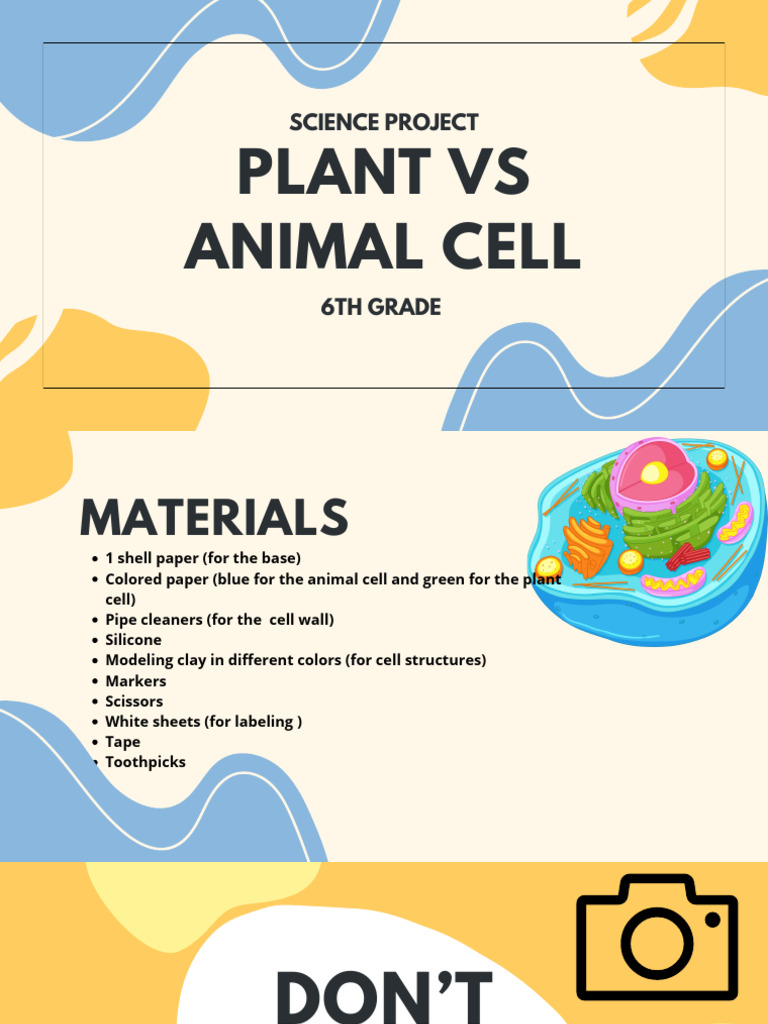 SCIENCE PROJECT

PLANT VS ANIMAL CELL

6TH GRADE

MATERIALS

- 1 shell paper (for the base)
- Colored paper (blue for the animal cell and green for the plant cell)
- Pipe cleaners (for the  cell wall)
- Silicone
- Modeling clay in different colors (for cell structures)
- Markers
- Scissors
- White sheets (for labeling )
- Tape
- Toothpicks

DON'T